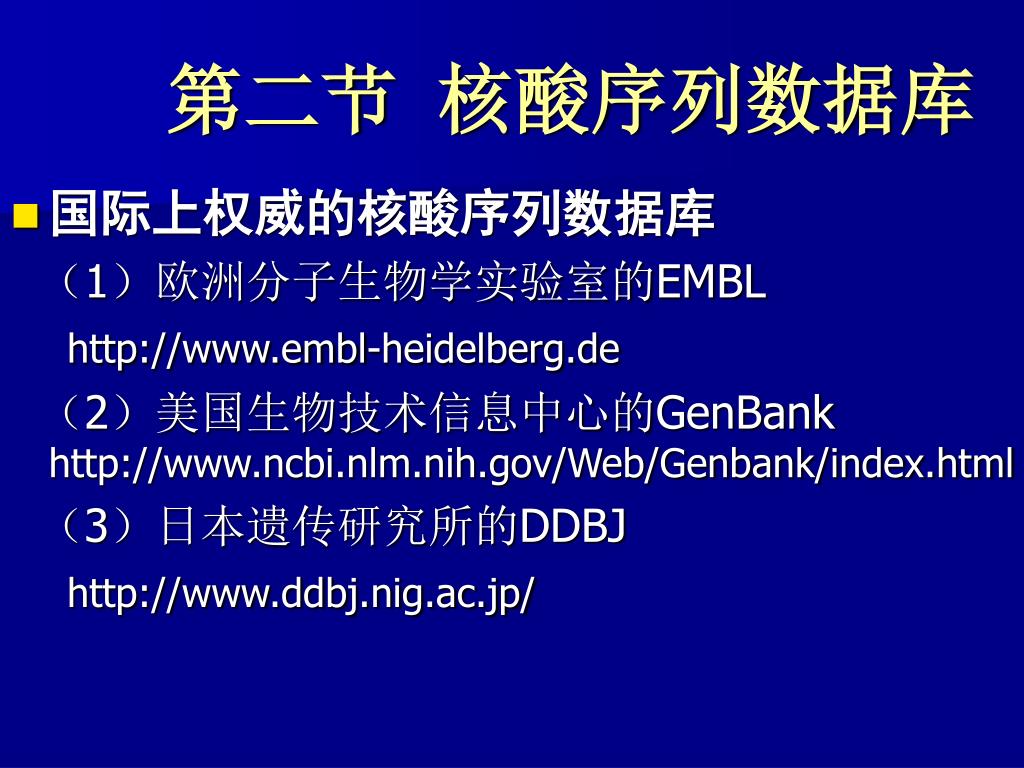 第二节 核酸序列数据库

国际上权威的核酸序列数据库

（1）欧洲分子生物学实验室的EMBL

http://www.embl-heidelberg.de

（2）美国生物技术信息中心的GenBank

http://www.ncbi.nlm.nih.gov/Web/Genbank/index.html

（3）日本遗传研究所的DDBJ

http://www.ddbj.nig.ac.jp/